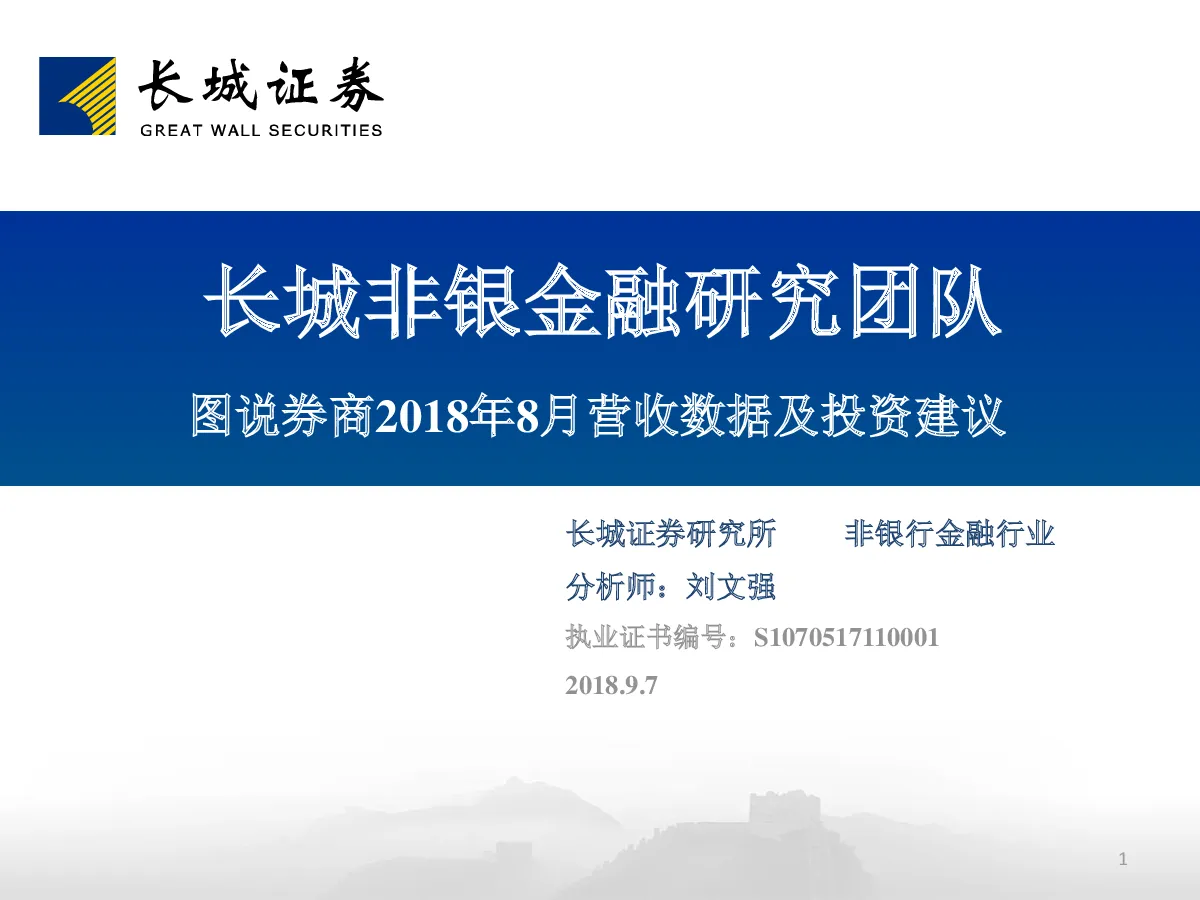 长城证券
GREAT WALL SECURITIES

长城非银金融研究团队

图说券商2018年8月营收数据及投资建议

长城证券研究所　　非银行金融行业

分析师：刘文强

执业证书编号：S1070517110001

2018.9.7

1